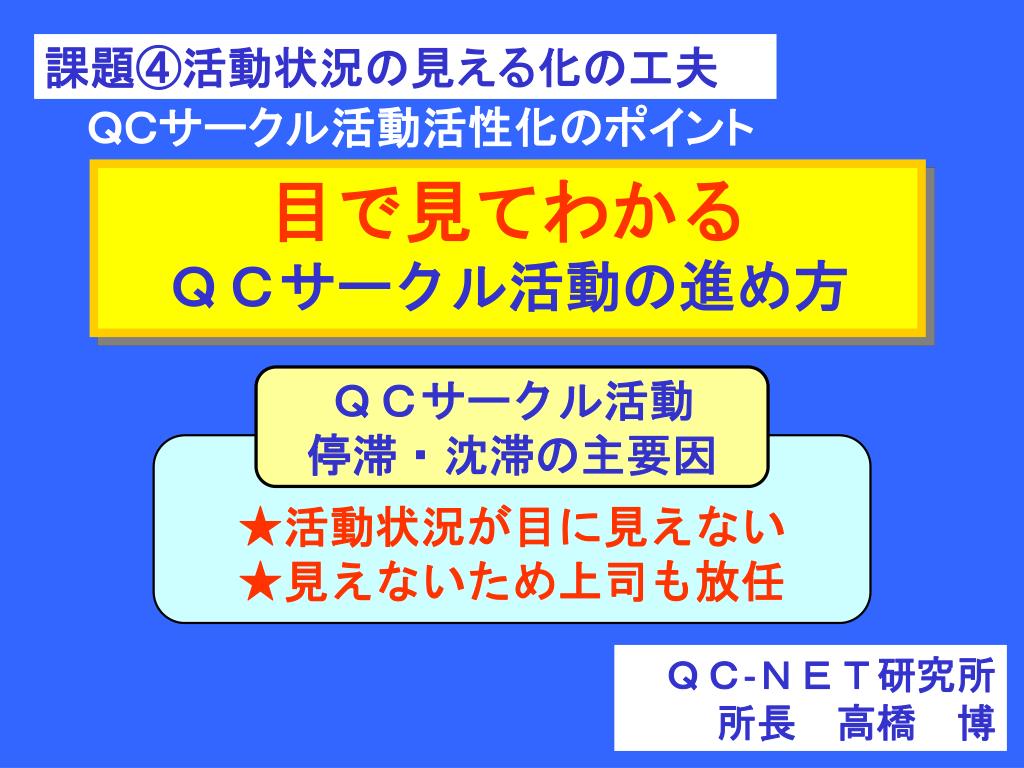 課題④活動状況の見える化の工夫
QCサークル活動活性化のポイント

目で見てわかる
ＱＣサークル活動の進め方

ＱＣサークル活動
停滞・沈滞の主要因

★活動状況が目に見えない
★見えないため上司も放任

ＱＣ-ＮＥＴ研究所
所長　高橋　博